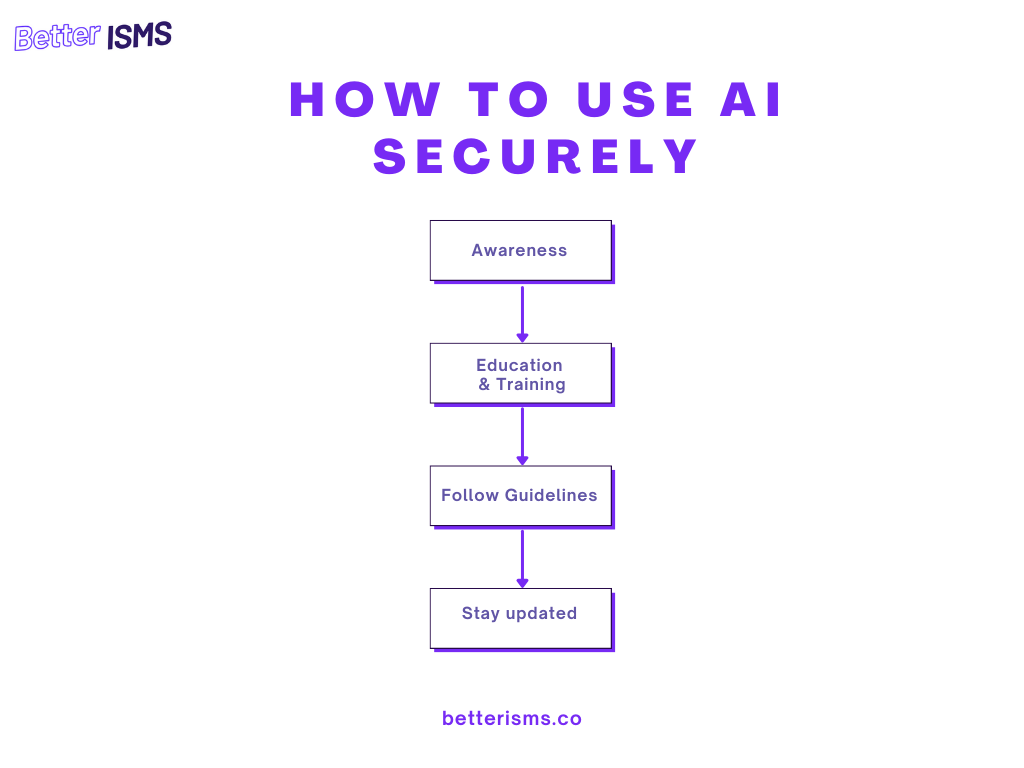 Better ISMS

HOW TO USE AI SECURELY

Awareness

Education & Training

Follow Guidelines

Stay updated

betterisms.co